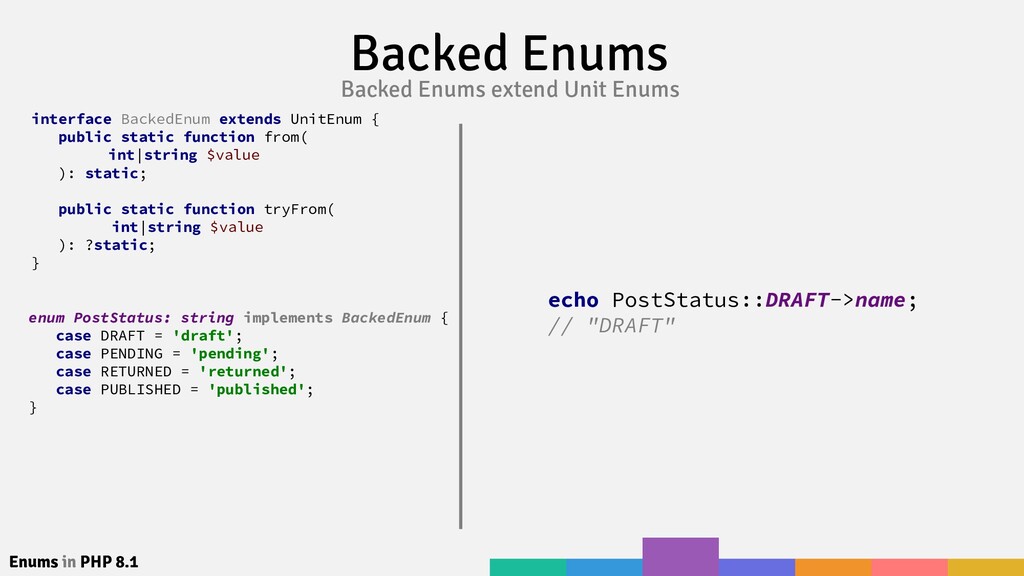 Backed Enums

Backed Enums extend Unit Enums

interface BackedEnum extends UnitEnum {
public static function from(
int|string $value
): static;

public static function tryFrom(
int|string $value
): ?static;
}

enum PostStatus: string implements BackedEnum {
case DRAFT = 'draft';
case PENDING = 'pending';
case RETURNED = 'returned';
case PUBLISHED = 'published';
}

echo PostStatus::DRAFT->name;
// "DRAFT"

Enums in PHP 8.1